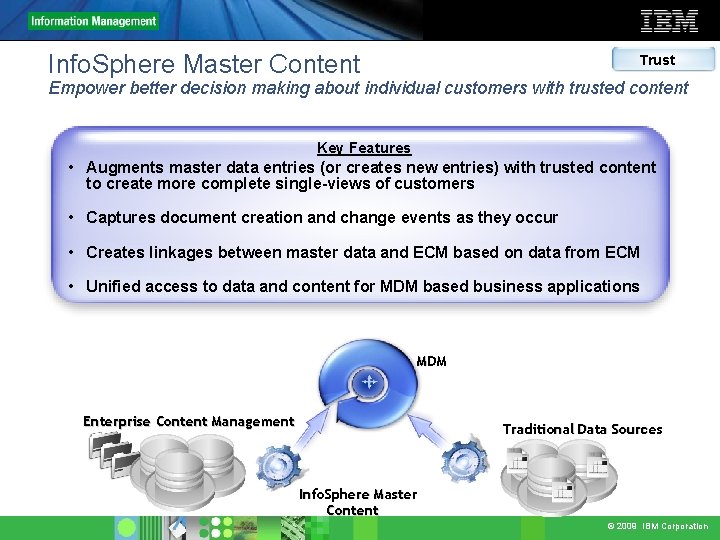 Information Management

IBM

InfoSphere Master Content

Trust

Empower better decision making about individual customers with trusted content

Key Features

• Augments master data entries (or creates new entries) with trusted content to create more complete single-views of customers

• Captures document creation and change events as they occur

• Creates linkages between master data and ECM based on data from ECM

• Unified access to data and content for MDM based business applications

MDM

Enterprise Content Management

Traditional Data Sources

InfoSphere Master Content

© 2009 IBM Corporation